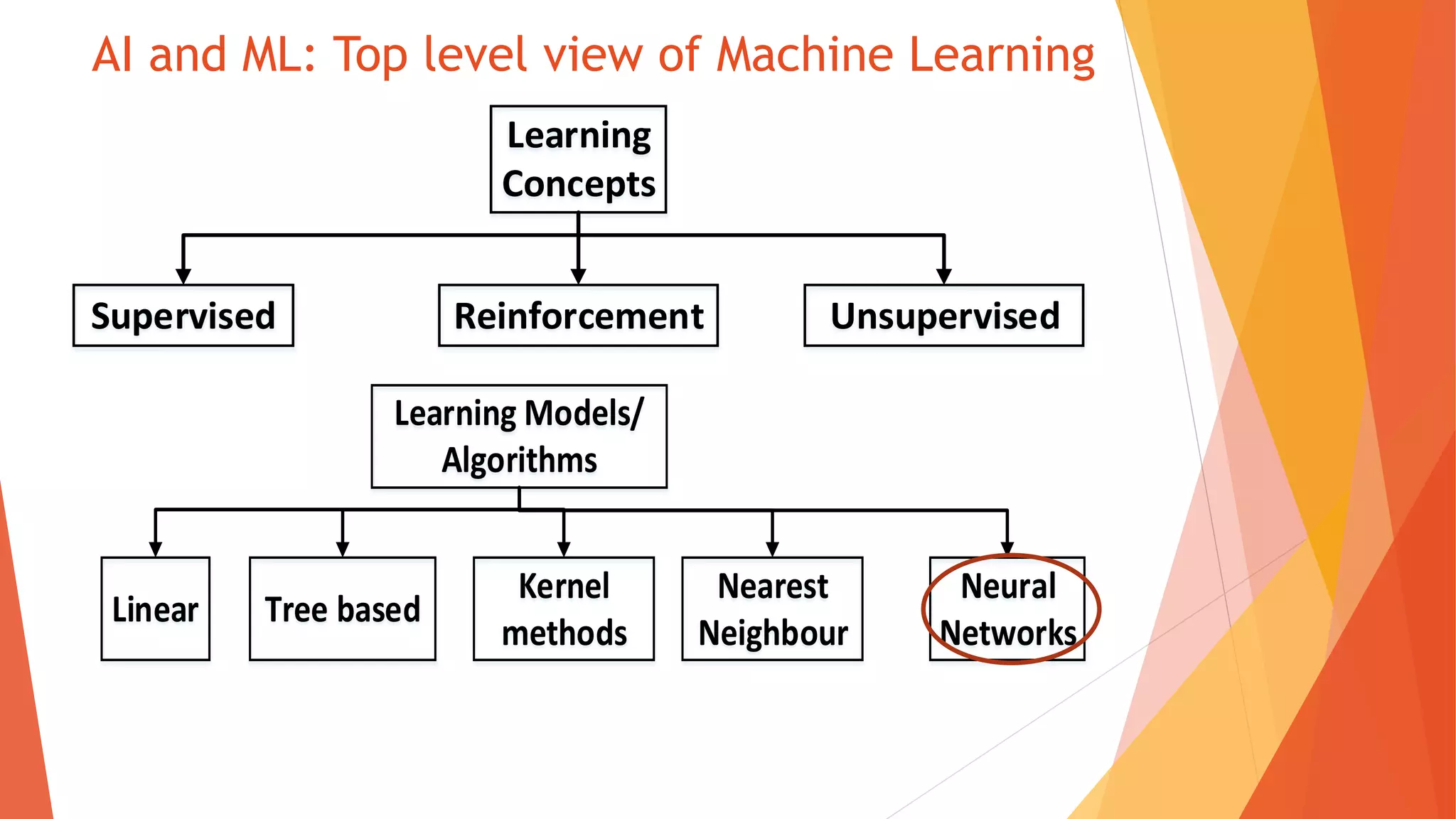 AI and ML: Top level view of Machine Learning

Learning Concepts

Supervised

Reinforcement

Unsupervised

Learning Models/ Algorithms

Linear

Tree based

Kernel methods

Nearest Neighbour

Neural Networks